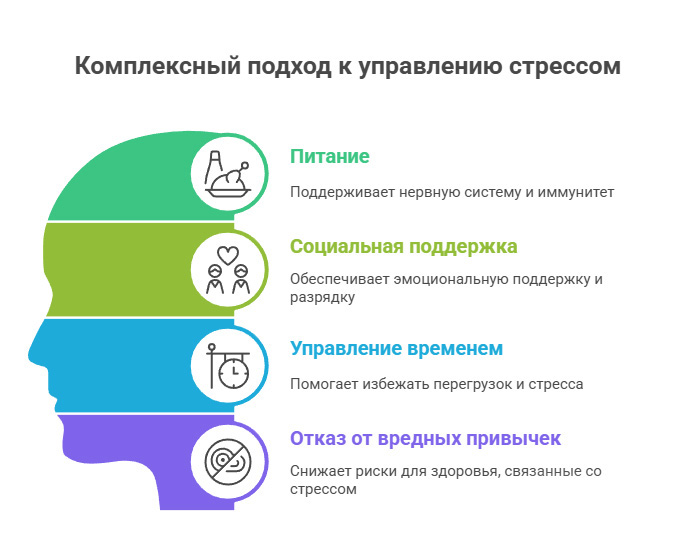 Комплексный подход к управлению стрессом

Питание

Поддерживает нервную систему и иммунитет

Социальная поддержка

Обеспечивает эмоциональную поддержку и разрядку

Управление временем

Помогает избежать перегрузок и стресса

Отказ от вредных привычек

Снижает риски для здоровья, связанные со стрессом